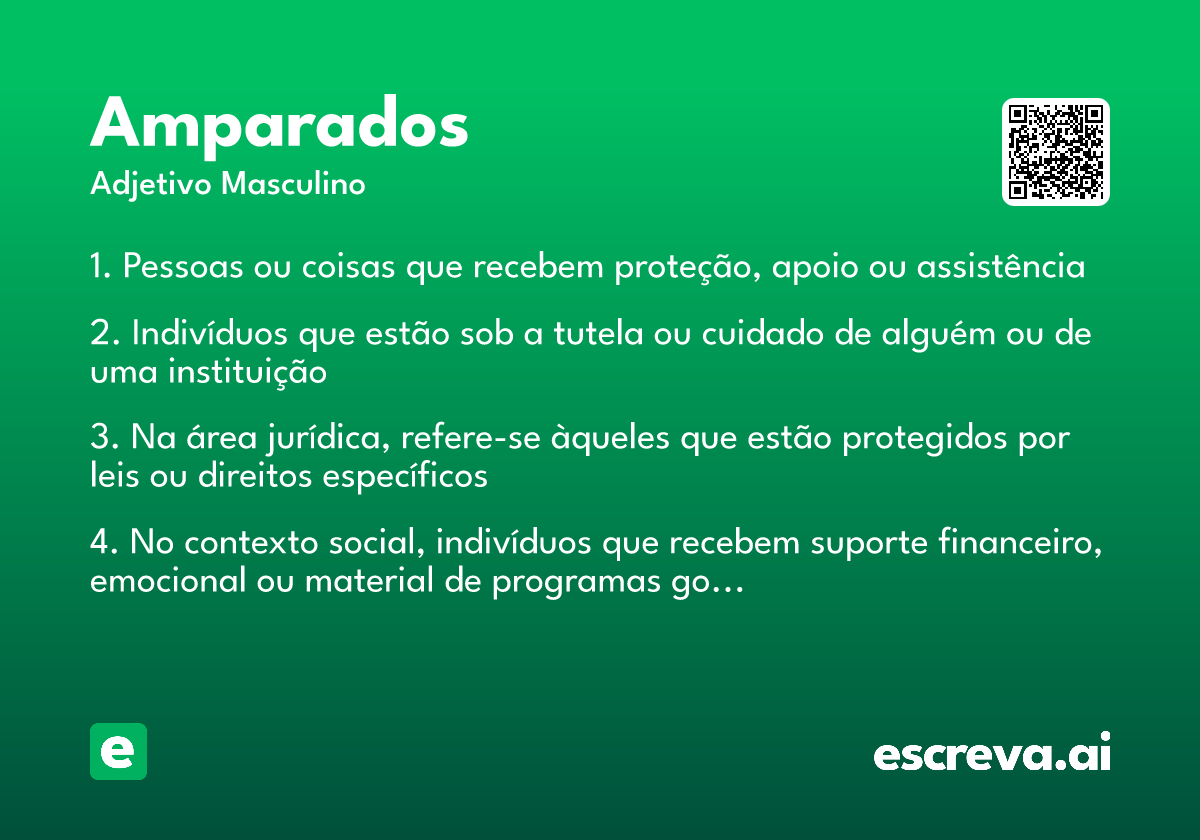 Amparados
Adjetivo Masculino

1. Pessoas ou coisas que recebem proteção, apoio ou assistência

2. Indivíduos que estão sob a tutela ou cuidado de alguém ou de uma instituição

3. Na área jurídica, refere-se àqueles que estão protegidos por leis ou direitos específicos

4. No contexto social, indivíduos que recebem suporte financeiro, emocional ou material de programas go…

e

escreva.ai